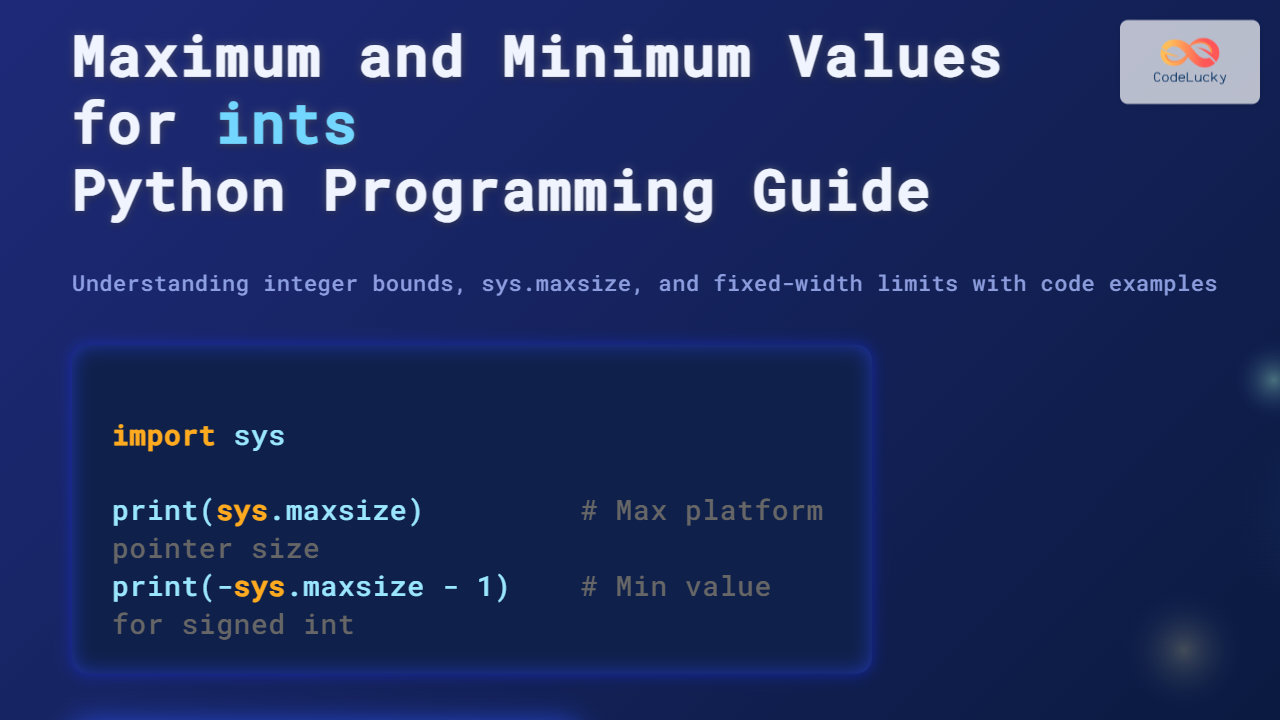 Maximum and Minimum Values for ints
Python Programming Guide

CodeLucky

Understanding integer bounds, sys.maxsize, and fixed-width limits with code examples

import sys

print(sys.maxsize)          # Max platform pointer size
print(-sys.maxsize - 1)    # Min value for signed int